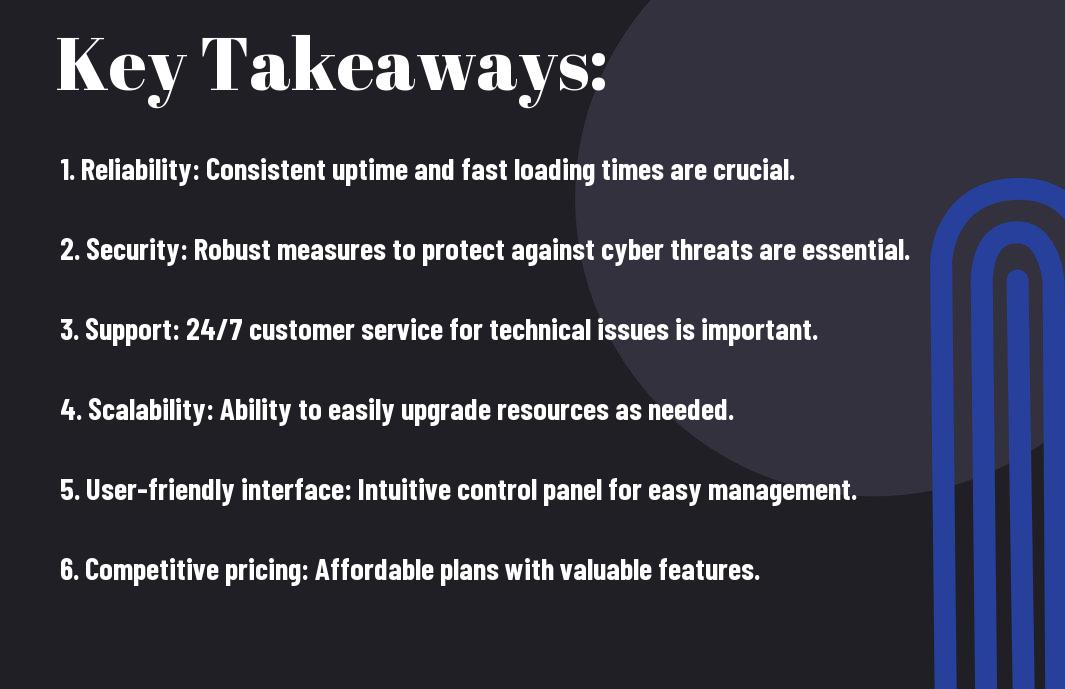 Key Takeaways:

1. Reliability: Consistent uptime and fast loading times are crucial.

2. Security: Robust measures to protect against cyber threats are essential.

3. Support: 24/7 customer service for technical issues is important.

4. Scalability: Ability to easily upgrade resources as needed.

5. User-friendly interface: Intuitive control panel for easy management.

6. Competitive pricing: Affordable plans with valuable features.